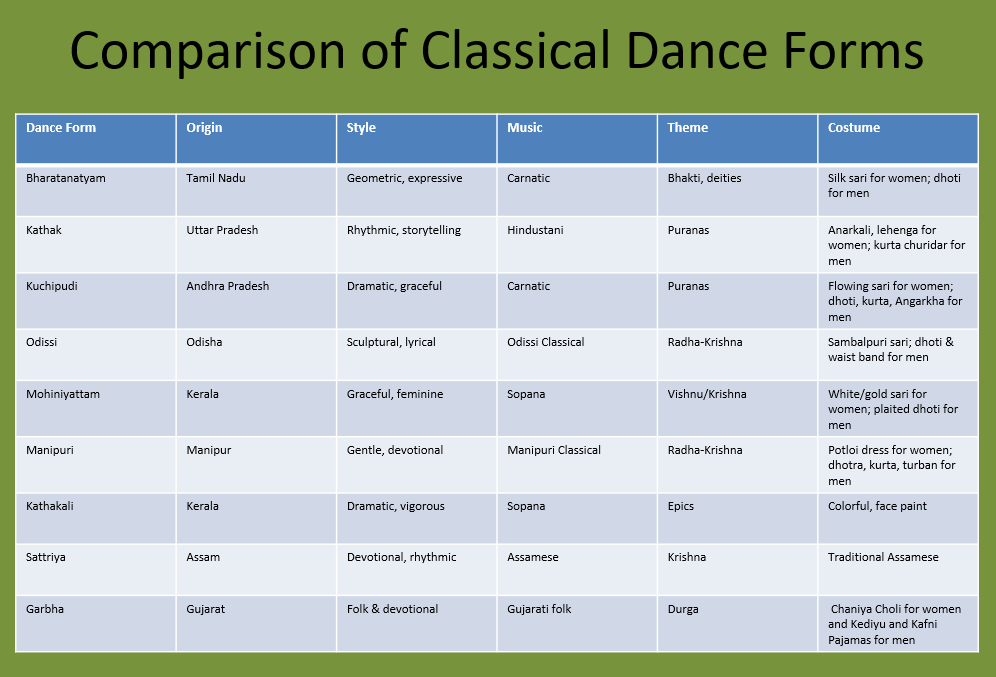 Comparison of Classical Dance Forms

| Dance Form | Origin | Style | Music | Theme | Costume |
|---|---|---|---|---|---|
| Bharatanatyam | Tamil Nadu | Geometric, expressive | Carnatic | Bhakti, deities | Silk sari for women; dhoti for men |
| Kathak | Uttar Pradesh | Rhythmic, storytelling | Hindustani | Puranas | Anarkali, lehenga for women; kurta churidar for men |
| Kuchipudi | Andhra Pradesh | Dramatic, graceful | Carnatic | Puranas | Flowing sari for women; dhoti, kurta, Angarkha for men |
| Odissi | Odisha | Sculptural, lyrical | Odissi Classical | Radha-Krishna | Sambalpuri sari; dhoti & waist band for men |
| Mohiniyattam | Kerala | Graceful, feminine | Sopana | Vishnu/Krishna | White/gold sari for women; plaited dhoti for men |
| Manipuri | Manipur | Gentle, devotional | Manipuri Classical | Radha-Krishna | Potloi dress for women; dhotra, kurta, turban for men |
| Kathakali | Kerala | Dramatic, vigorous | Sopana | Epics | Colorful, face paint |
| Sattriya | Assam | Devotional, rhythmic | Assamese | Krishna | Traditional Assamese |
| Garbha | Gujarat | Folk & devotional | Gujarati folk | Durga | Chaniya Choli for women and Kediyu and Kafni Pajamas for men |